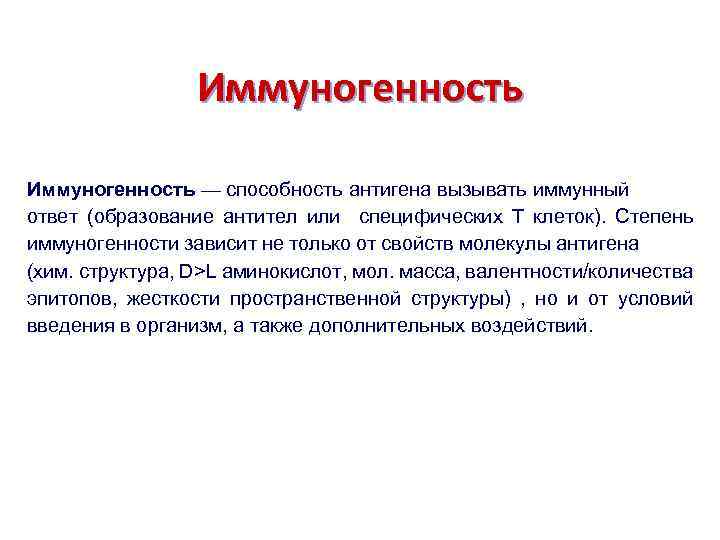 Иммуногенность

Иммуногенность — способность антигена вызывать иммунный ответ (образование антител или специфических Т клеток). Степень иммуногенности зависит не только от свойств молекулы антигена (хим. структура, D>L аминокислот, мол. масса, валентности/количества эпитопов, жесткости пространственной структуры) , но и от условий введения в организм, а также дополнительных воздействий.